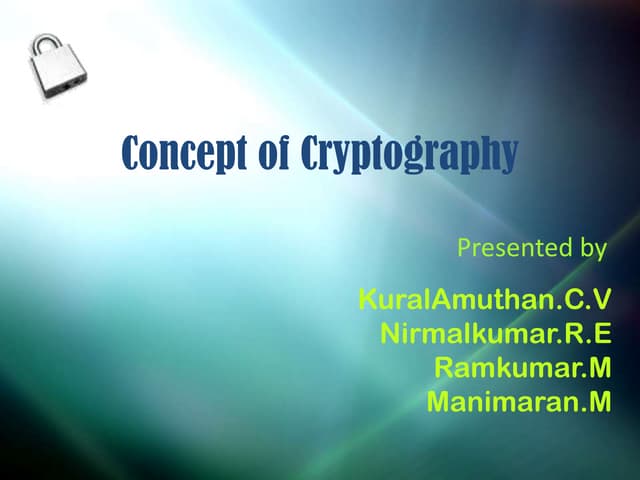 Concept of Cryptography

Presented by

KuralAmuthan.C.V
Nirmalkumar.R.E
Ramkumar.M
Manimaran.M